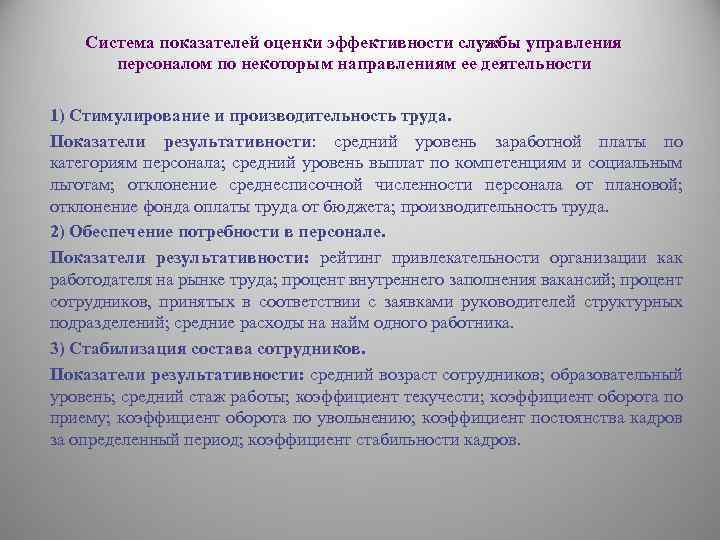 Система показателей оценки эффективности службы управления персоналом по некоторым направлениям ее деятельности

1) Стимулирование и производительность труда.

Показатели результативности: средний уровень заработной платы по категориям персонала; средний уровень выплат по компетенциям и социальным льготам; отклонение среднесписочной численности персонала от плановой; отклонение фонда оплаты труда от бюджета; производительность труда.

2) Обеспечение потребности в персонале.

Показатели результативности: рейтинг привлекательности организации как работодателя на рынке труда; процент внутреннего заполнения вакансий; процент сотрудников, принятых в соответствии с заявками руководителей структурных подразделений; средние расходы на найм одного работника.

3) Стабилизация состава сотрудников.

Показатели результативности: средний возраст сотрудников; образовательный уровень; средний стаж работы; коэффициент текучести; коэффициент оборота по приему; коэффициент оборота по увольнению; коэффициент постоянства кадров за определенный период; коэффициент стабильности кадров.